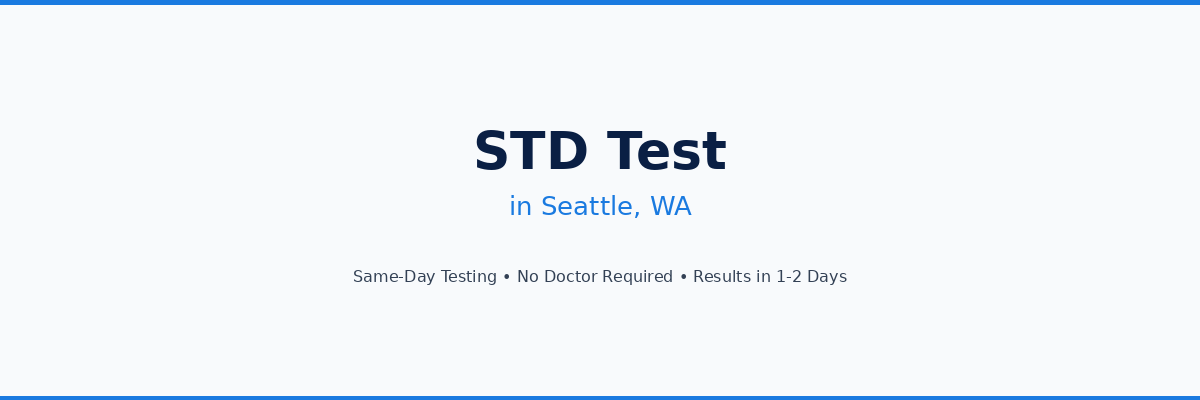 STD Test

in Seattle, WA

Same-Day Testing • No Doctor Required • Results in 1-2 Days